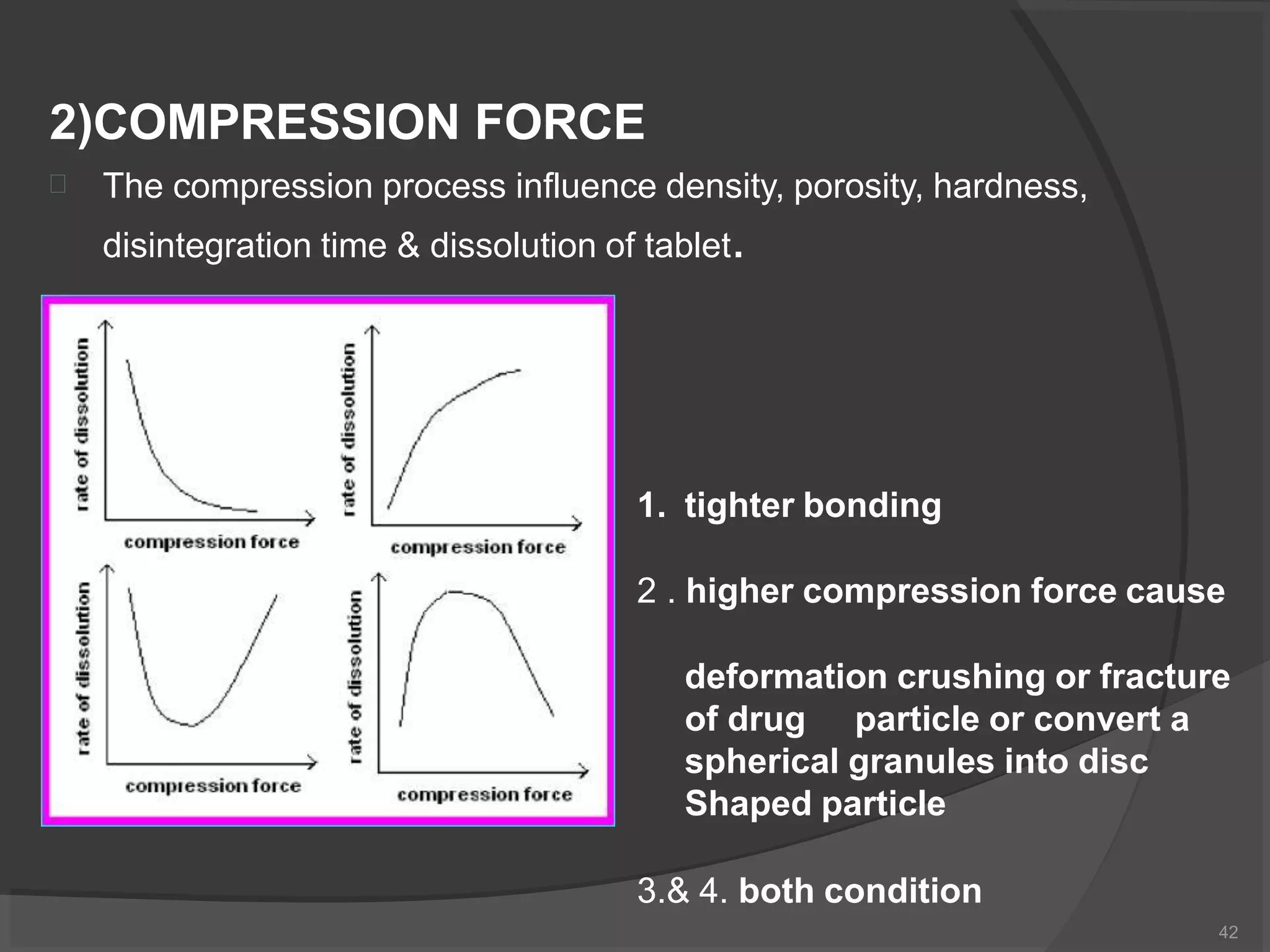 2)COMPRESSION FORCE

The compression process influence density, porosity, hardness, disintegration time & dissolution of tablet.

rate of dissolution

compression force

rate of dissolution

compression force

rate of dissolution

compression force

rate of dissolution

compression force

1. tighter bonding

2 . higher compression force cause

deformation crushing or fracture of drug particle or convert a spherical granules into disc Shaped particle

3.& 4. both condition

42